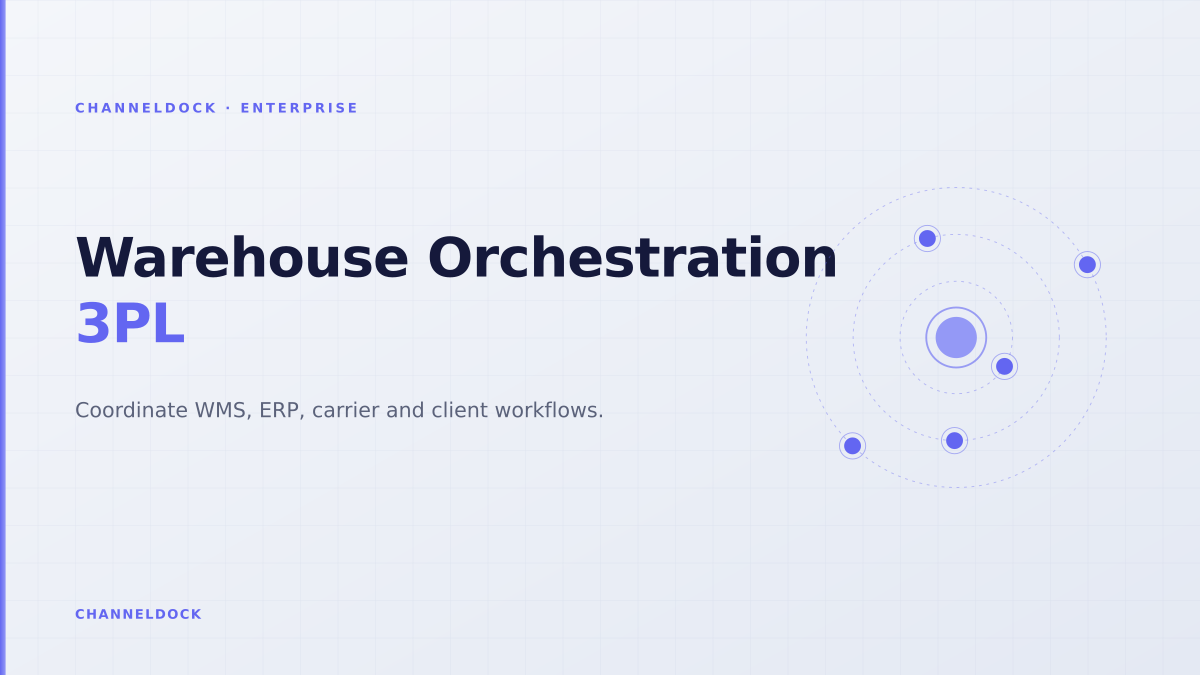 CHANNELDOCK · ENTERPRISE

Warehouse Orchestration
3PL

Coordinate WMS, ERP, carrier and client workflows.

CHANNELDOCK